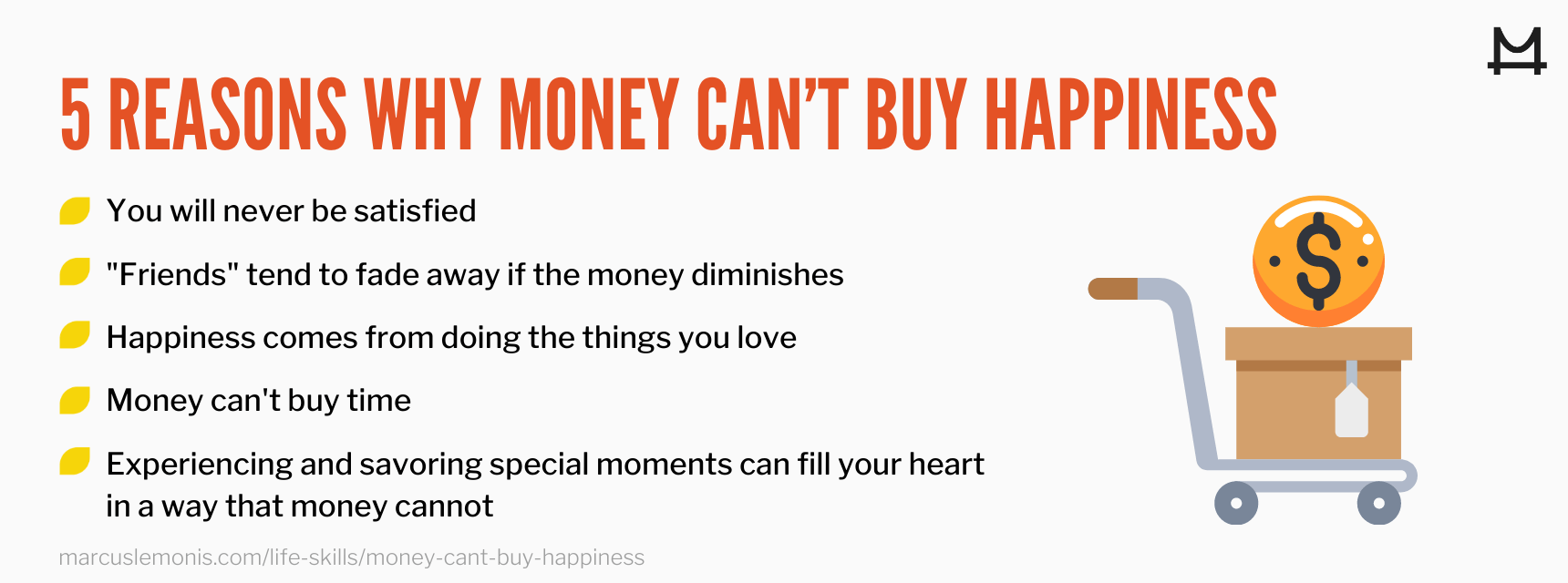 5 REASONS WHY MONEY CAN'T BUY HAPPINESS

You will never be satisfied

"Friends" tend to fade away if the money diminishes

Happiness comes from doing the things you love

Money can't buy time

Experiencing and savoring special moments can fill your heart in a way that money cannot

$

marcuslemonis.com/life-skills/money-cant-buy-happiness